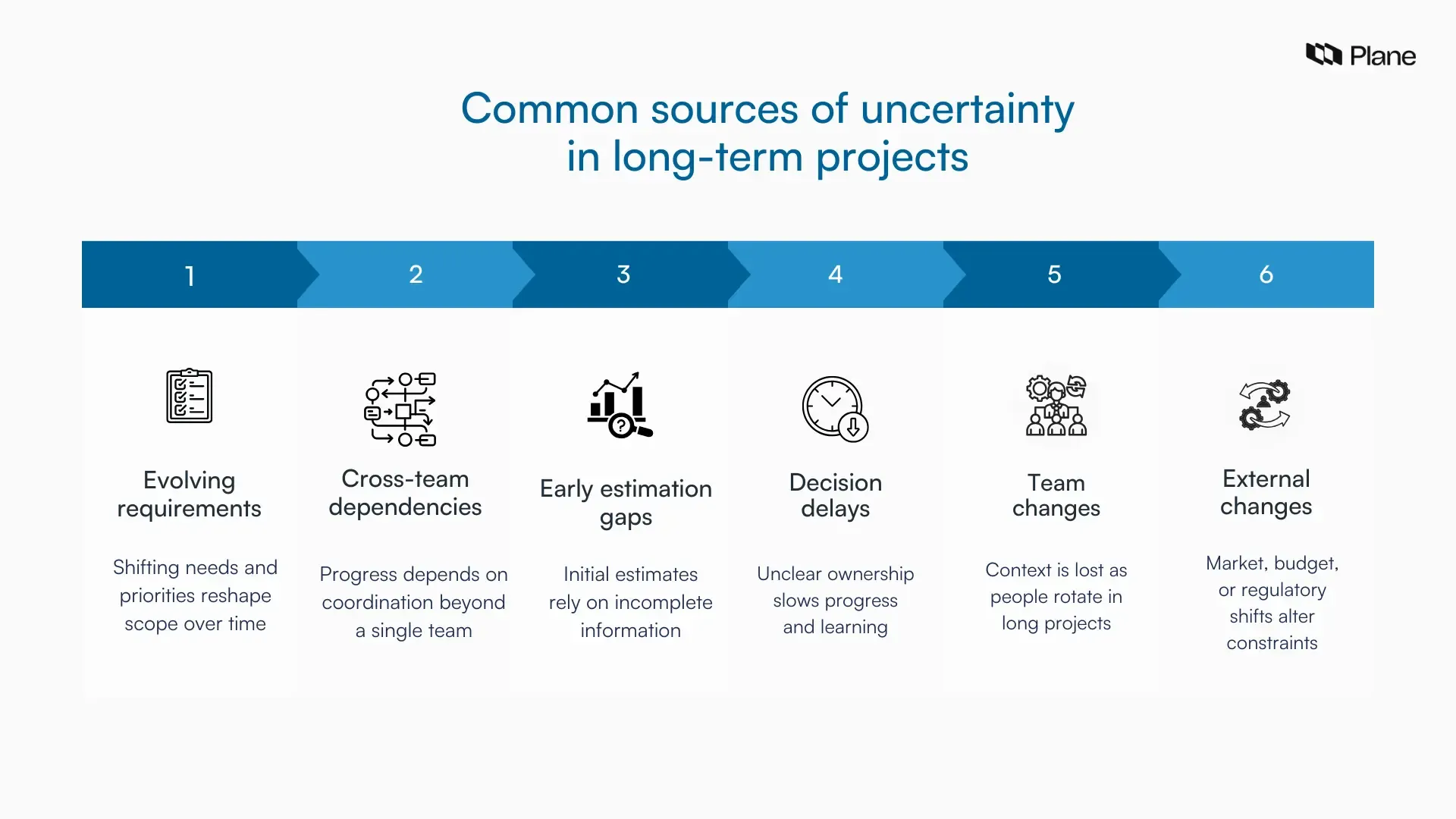 Plane

Common sources of uncertainty in long-term projects

1

Evolving requirements

Shifting needs and priorities reshape scope over time

2

Cross-team dependencies

Progress depends on coordination beyond a single team

3

Early estimation gaps

Initial estimates rely on incomplete information

4

Decision delays

Unclear ownership slows progress and learning

5

Team changes

Context is lost as people rotate in long projects

6

External changes

Market, budget, or regulatory shifts alter constraints